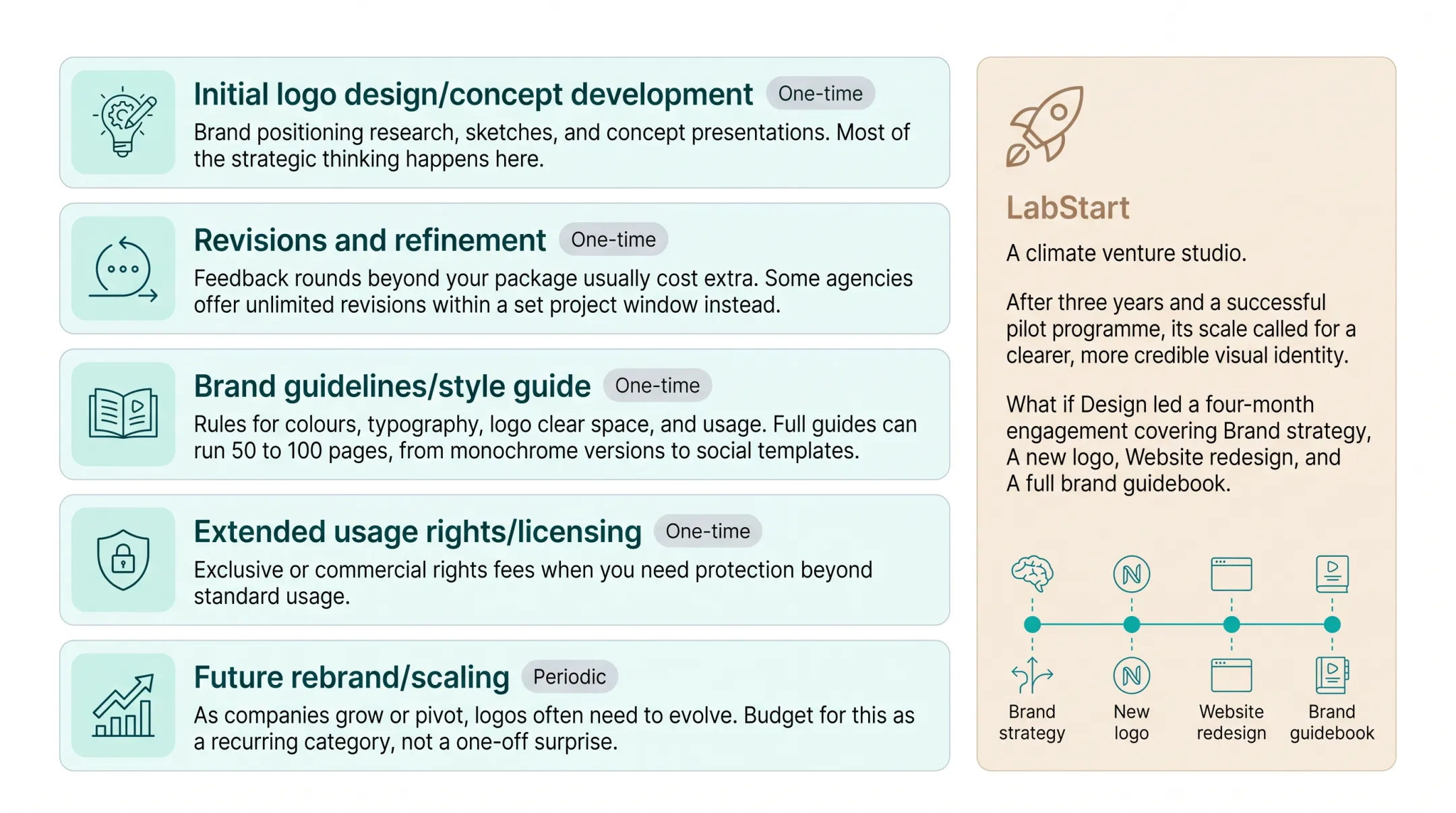 Initial logo design/concept development One-time
Brand positioning research, sketches, and concept presentations. Most of the strategic thinking happens here.

Revisions and refinement One-time
Feedback rounds beyond your package usually cost extra. Some agencies offer unlimited revisions within a set project window instead.

Brand guidelines/style guide One-time
Rules for colours, typography, logo clear space, and usage. Full guides can run 50 to 100 pages, from monochrome versions to social templates.

Extended usage rights/licensing One-time
Exclusive or commercial rights fees when you need protection beyond standard usage.

Future rebrand/scaling Periodic
As companies grow or pivot, logos often need to evolve. Budget for this as a recurring category, not a one-off surprise.

LabStart

A climate venture studio.

After three years and a successful pilot programme, its scale called for a clearer, more credible visual identity.

What if Design led a four-month engagement covering Brand strategy, A new logo, Website redesign, and A full brand guidebook.

Brand strategy
New logo
Website redesign
Brand guidebook